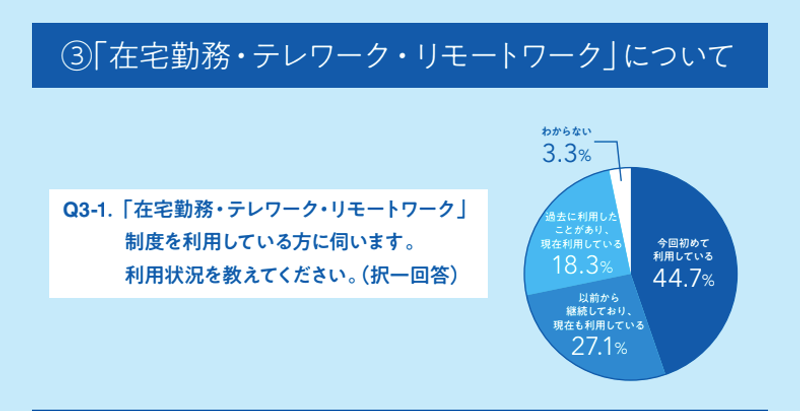 ③「在宅勤務・テレワーク・リモートワーク」について

Q3-1.「在宅勤務・テレワーク・リモートワーク」制度を利用している方に伺います。利用状況を教えてください。(択一回答)

わからない
3.3%

過去に利用したことがあり、現在利用している
18.3%

今回初めて利用している
44.7%

以前から継続しており、現在も利用している
27.1%